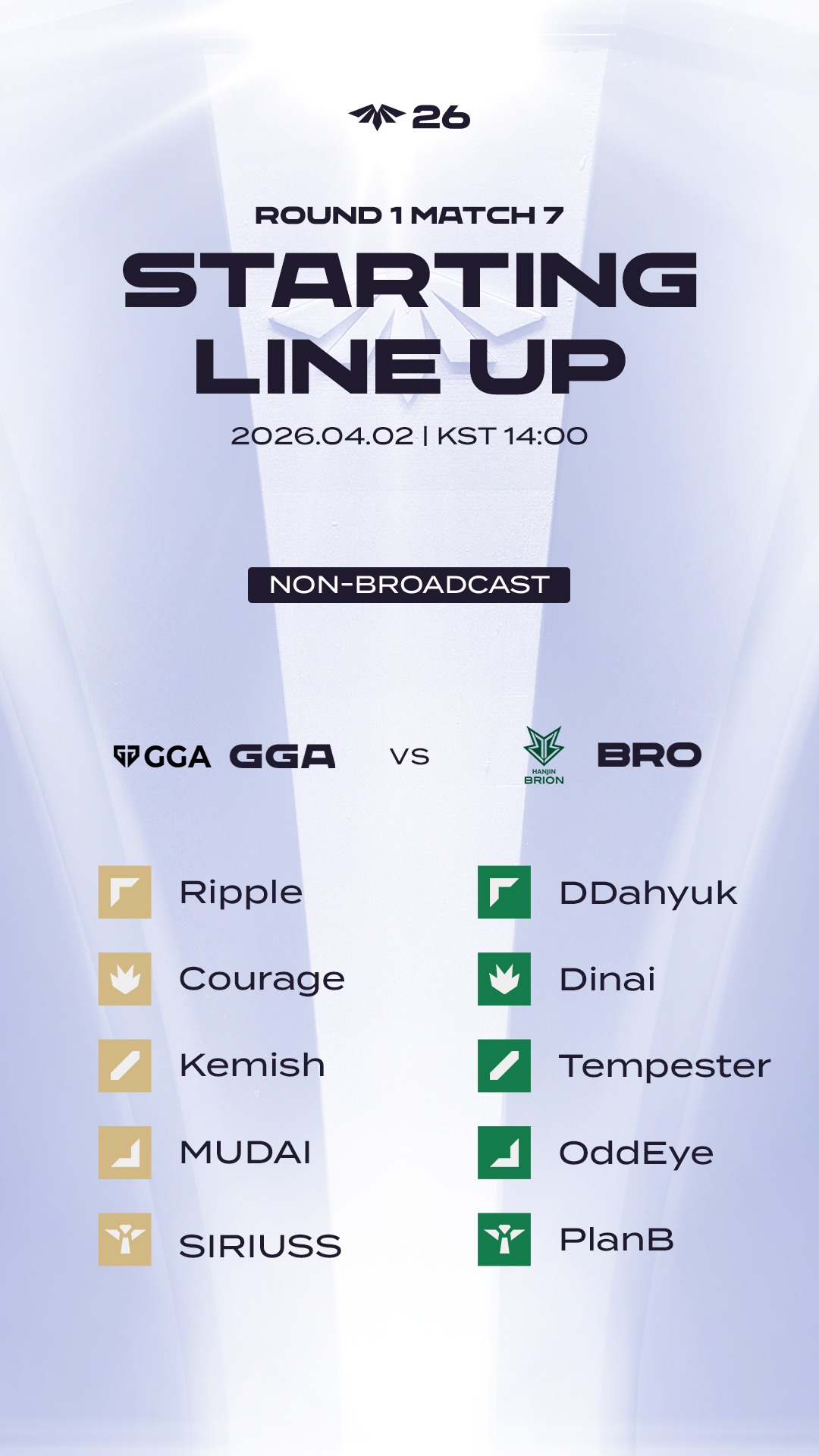 26

ROUND 1 MATCH 7

STARTING LINE UP

2026.04.02 | KST 14:00

NON-BROADCAST

GGA GGA VS HANJIN BRION BRO

Ripple
Courage
Kemish
MUDAI
SIRIUSS

DDahyuk
Dinai
Tempester
OddEye
PlanB